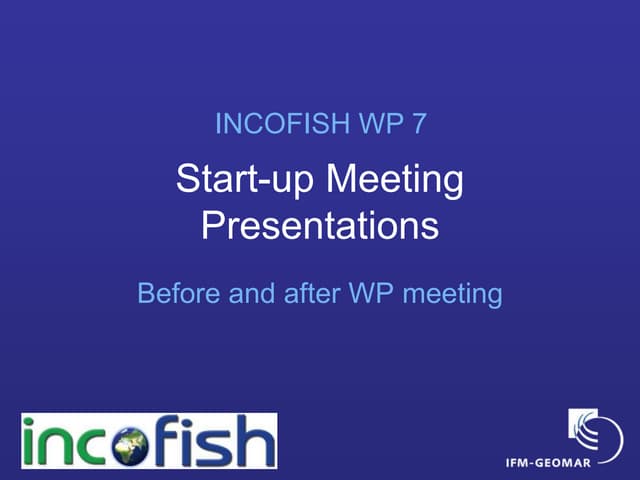 INCOFISH WP 7

Start-up Meeting Presentations

Before and after WP meeting

incofish

IFM-GEOMAR